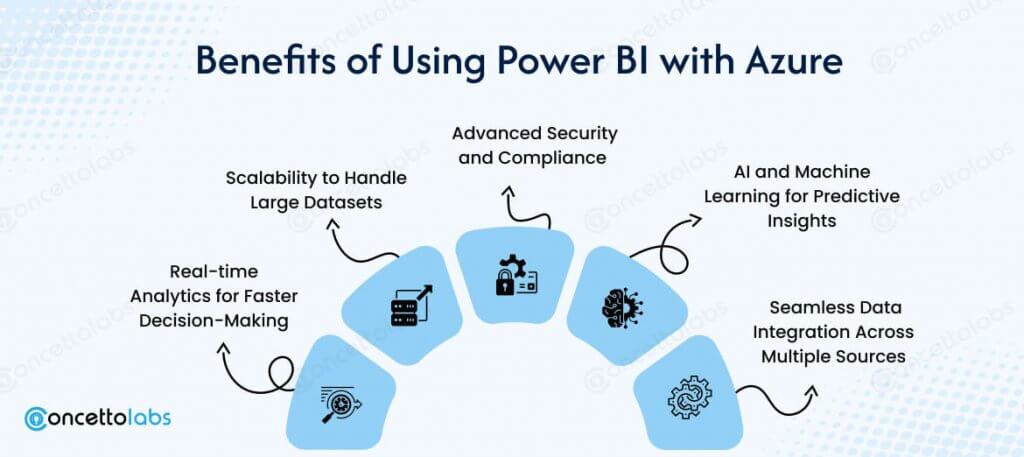 Benefits of Using Power BI with Azure

Real-time Analytics for Faster Decision-Making

Scalability to Handle Large Datasets

Advanced Security and Compliance

AI and Machine Learning for Predictive Insights

Seamless Data Integration Across Multiple Sources

concettolabs